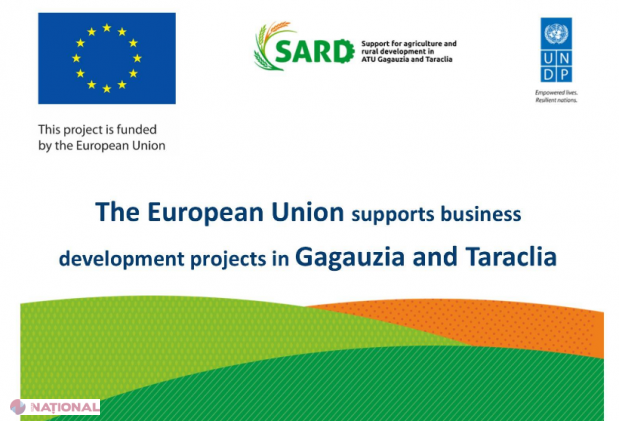 SARD Support for agriculture and rural development in ATU Gagauzia and Taraclia

U N D P

Empowered lives. Resilient nations.

This project is funded by the European Union

The European Union supports business development projects in Gagauzia and Taraclia

NAȚIONAL